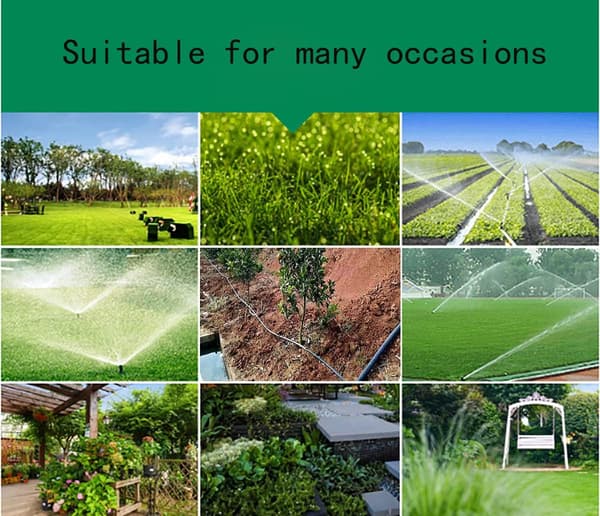 Suitable for many occasions